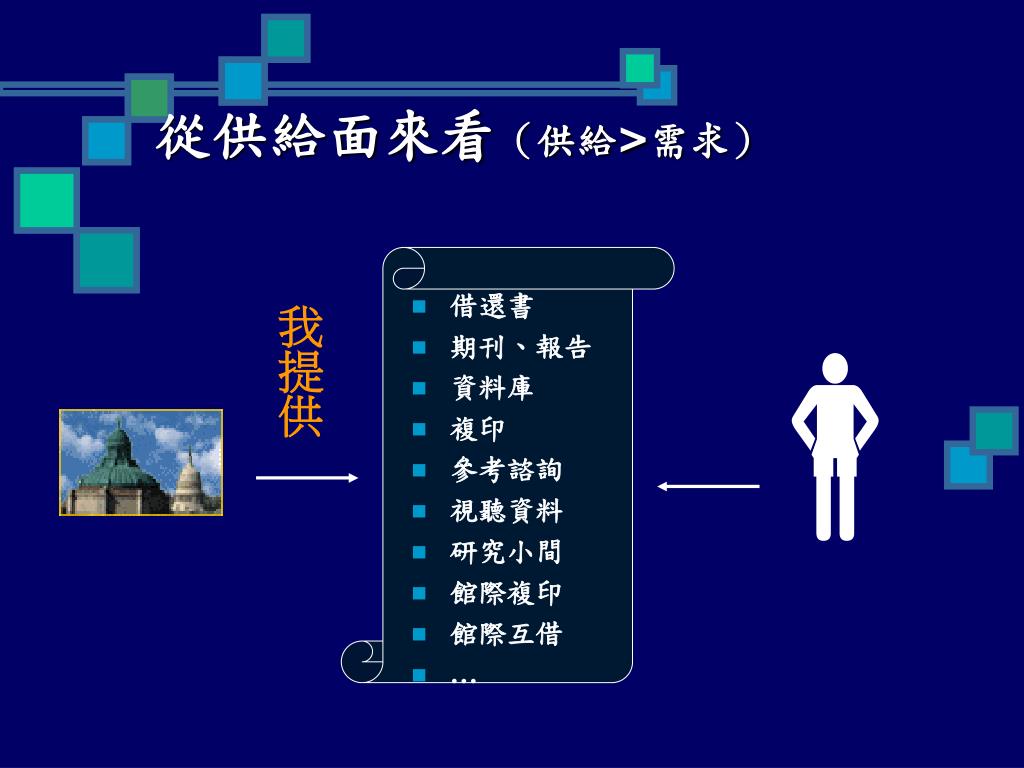 從供給面來看（供給>需求）

我提供

- 借還書
- 期刊、報告
- 資料庫
- 複印
- 參考諮詢
- 視聽資料
- 研究小間
- 館際複印
- 館際互借
- …